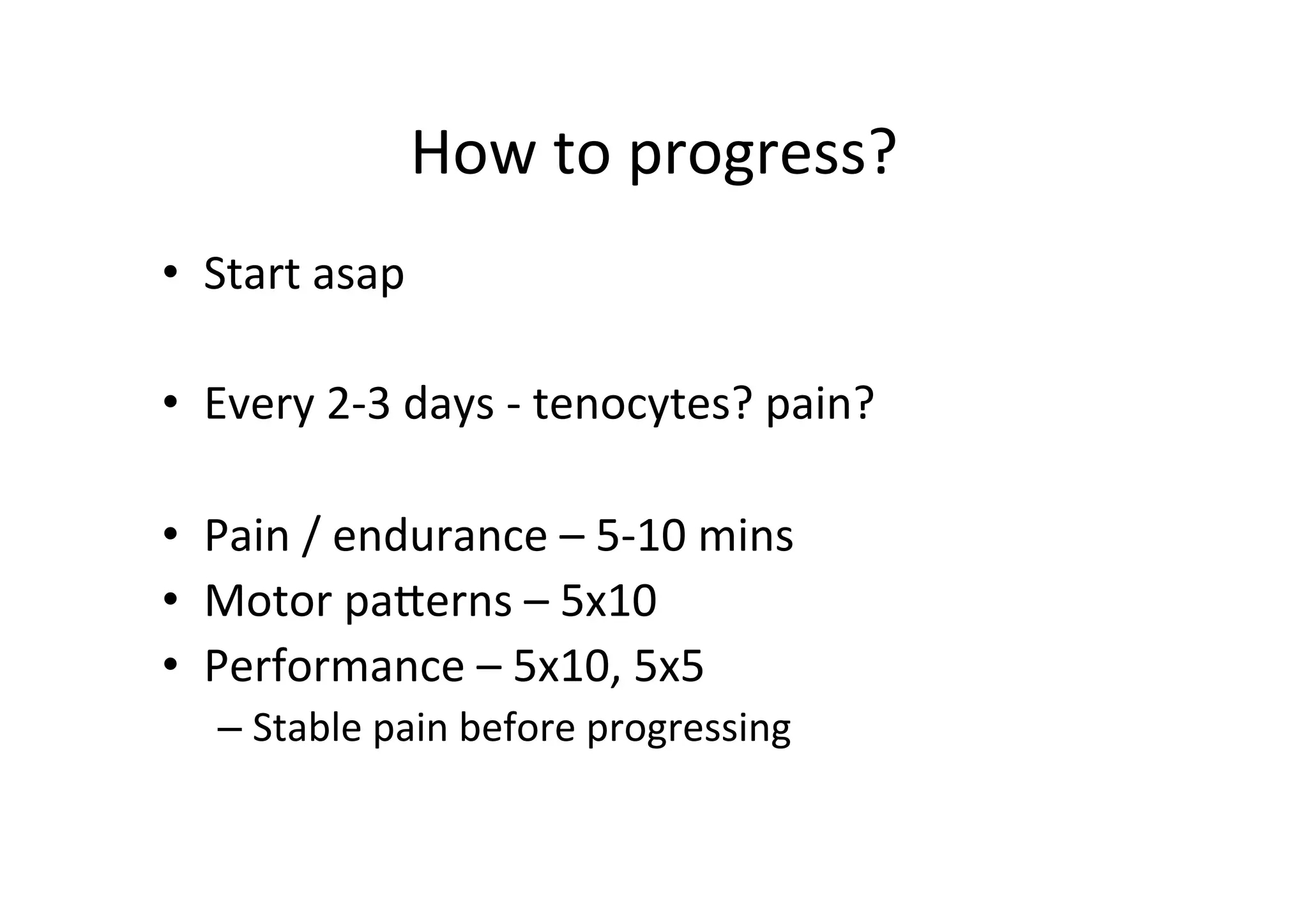 How to progress?

• Start asap

• Every 2-3 days - tenocytes? pain?

• Pain / endurance – 5-10 mins
• Motor patterns – 5x10
• Performance – 5x10, 5x5
– Stable pain before progressing